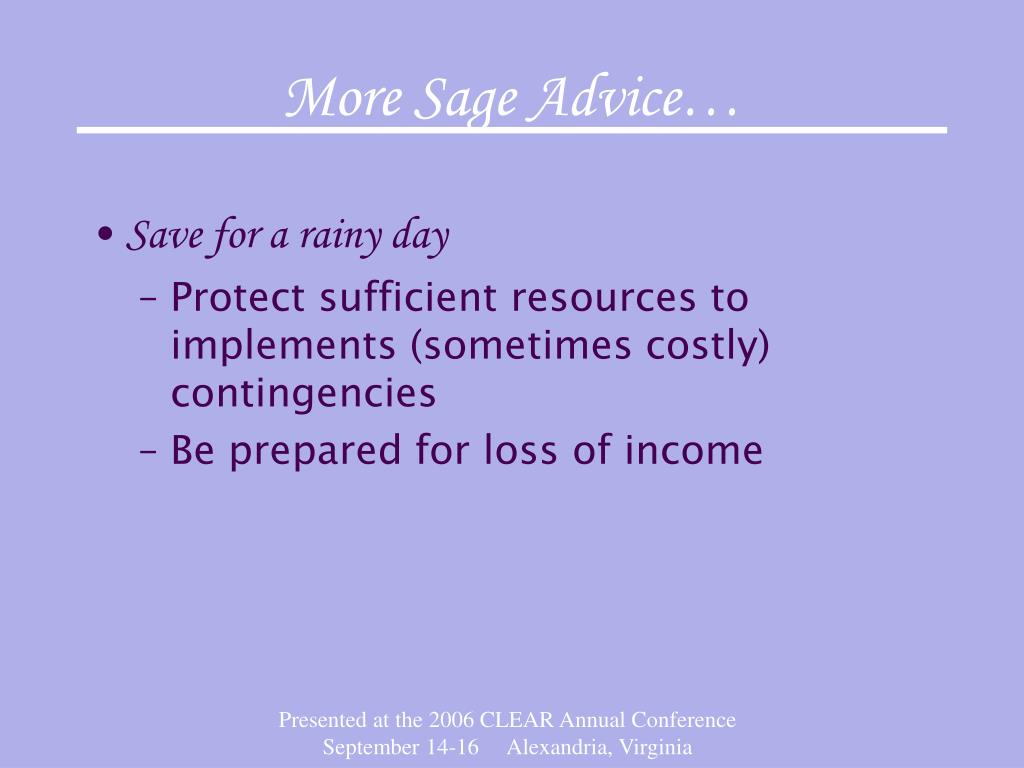 More Sage Advice…

• Save for a rainy day

– Protect sufficient resources to implements (sometimes costly) contingencies

– Be prepared for loss of income

Presented at the 2006 CLEAR Annual Conference
September 14-16 Alexandria, Virginia